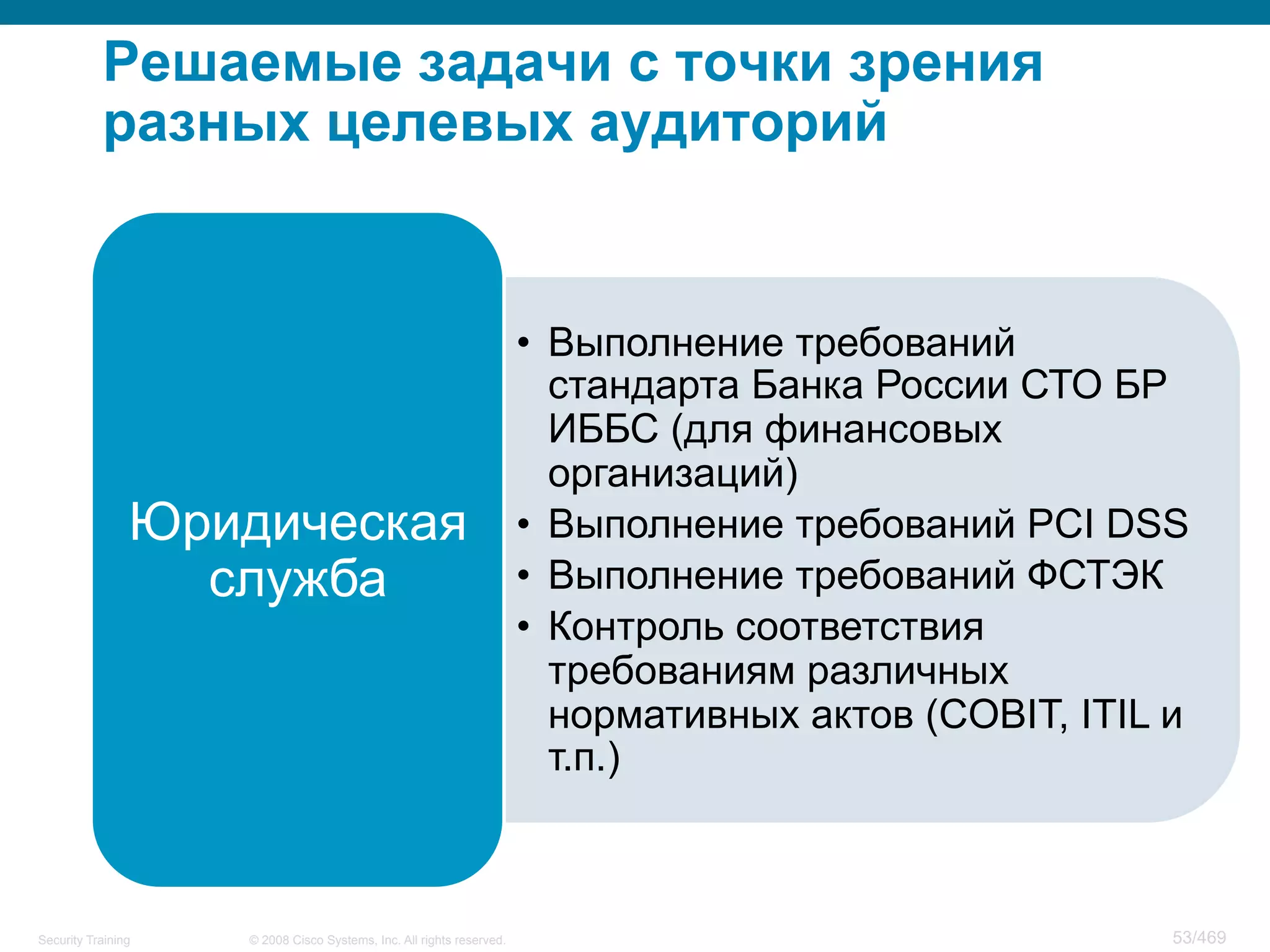 Решаемые задачи с точки зрения разных целевых аудиторий

Юридическая служба

• Выполнение требований стандарта Банка России СТО БР ИББС (для финансовых организаций)
• Выполнение требований PCI DSS
• Выполнение требований ФСТЭК
• Контроль соответствия требованиям различных нормативных актов (COBIT, ITIL и т.п.)

Security Training © 2008 Cisco Systems, Inc. All rights reserved. 53/469